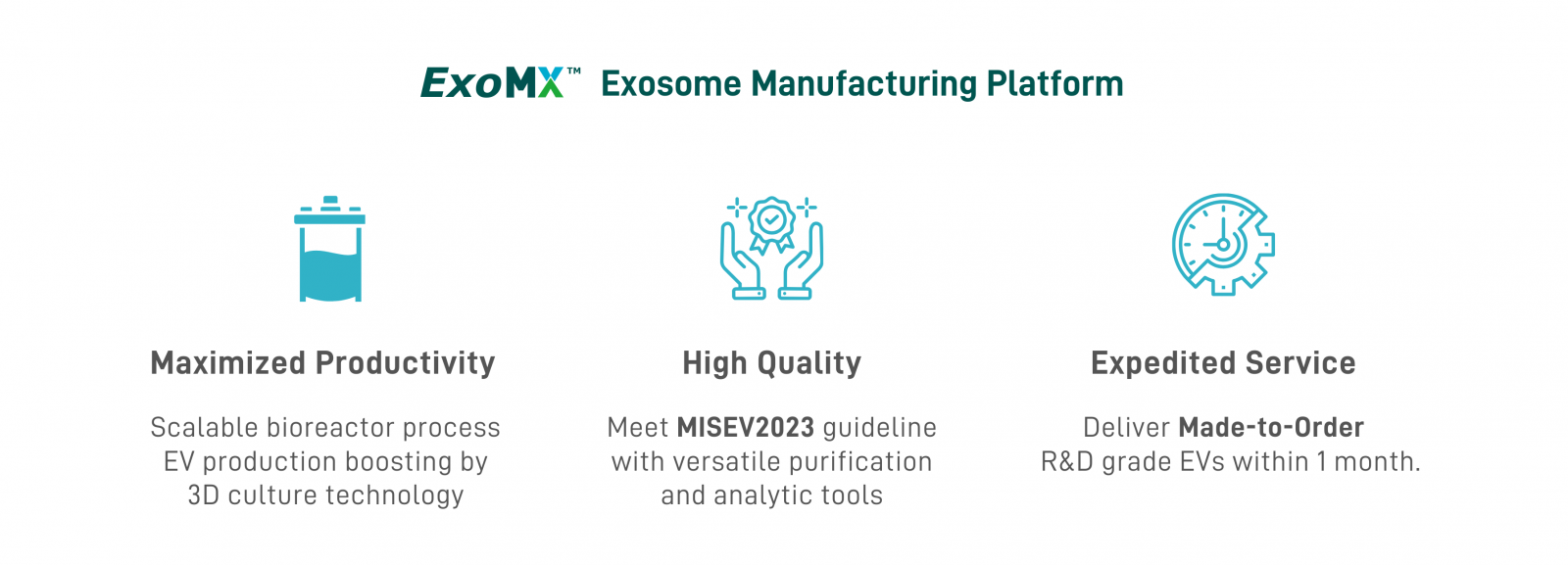 ExoMX™ Exosome Manufacturing Platform

Maximized Productivity

Scalable bioreactor process EV production boosting by 3D culture technology

High Quality

Meet MISEV2023 guideline with versatile purification and analytic tools

Expedited Service

Deliver Made-to-Order R&D grade EVs within 1 month.